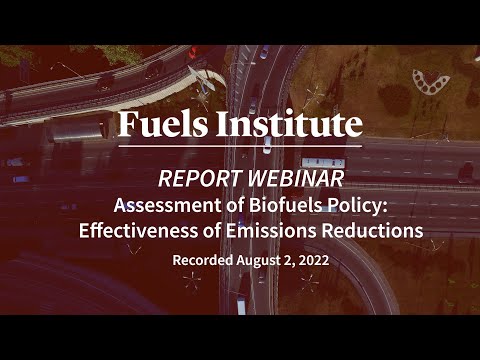 Fuels Institute

REPORT WEBINAR

Assessment of Biofuels Policy: Effectiveness of Emissions Reductions

Recorded August 2, 2022